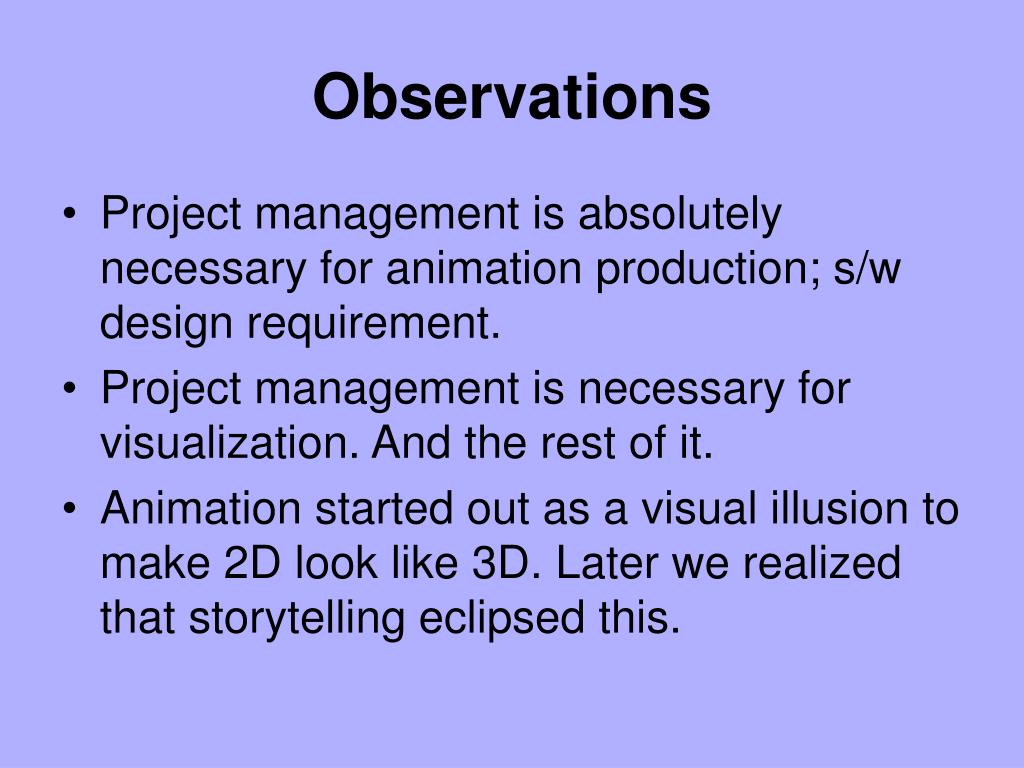 Observations

• Project management is absolutely necessary for animation production; s/w design requirement.

• Project management is necessary for visualization. And the rest of it.

• Animation started out as a visual illusion to make 2D look like 3D. Later we realized that storytelling eclipsed this.